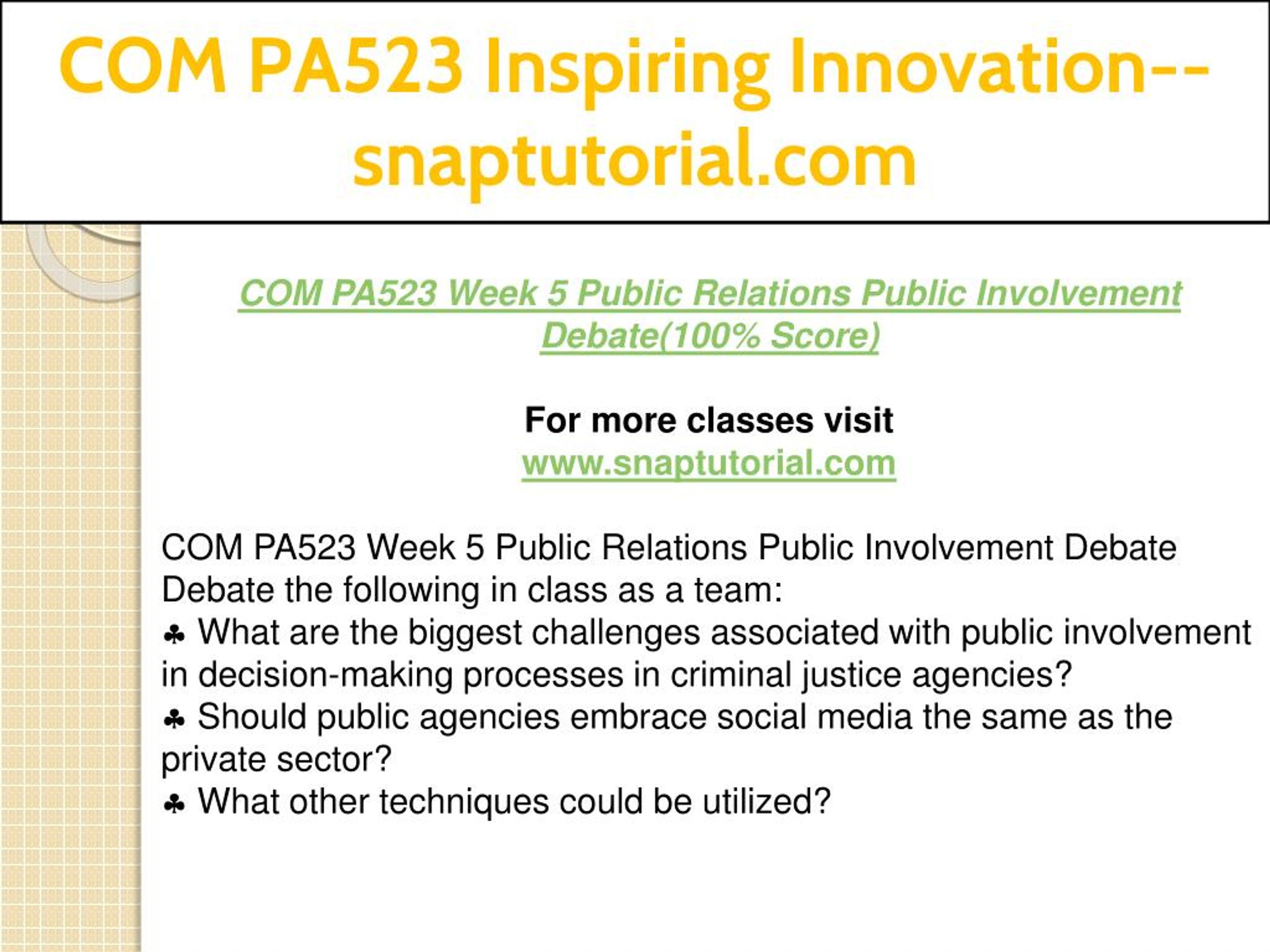 COM PA523 Inspiring Innovation--snaptutorial.com

COM PA523 Week 5 Public Relations Public Involvement Debate(100% Score)

For more classes visit
www.snaptutorial.com

COM PA523 Week 5 Public Relations Public Involvement Debate
Debate the following in class as a team:
♣ What are the biggest challenges associated with public involvement in decision-making processes in criminal justice agencies?
♣ Should public agencies embrace social media the same as the private sector?
♣ What other techniques could be utilized?